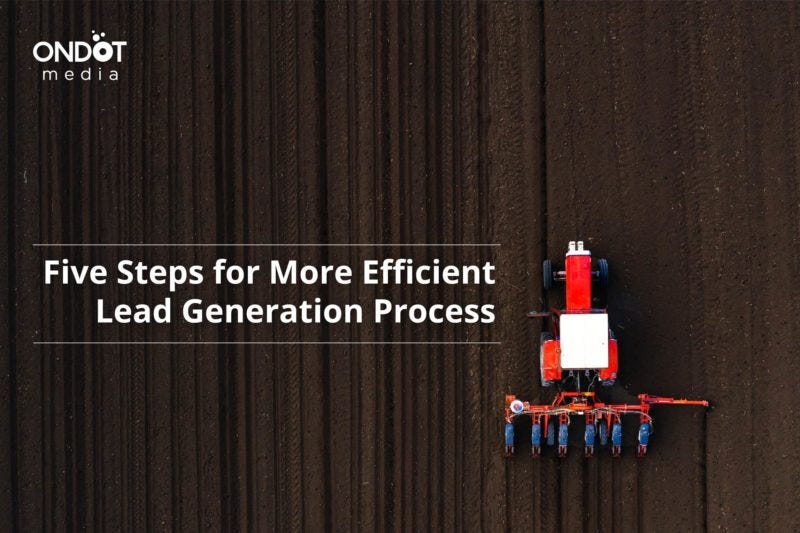 ONDOT
media

Five Steps for More Efficient Lead Generation Process